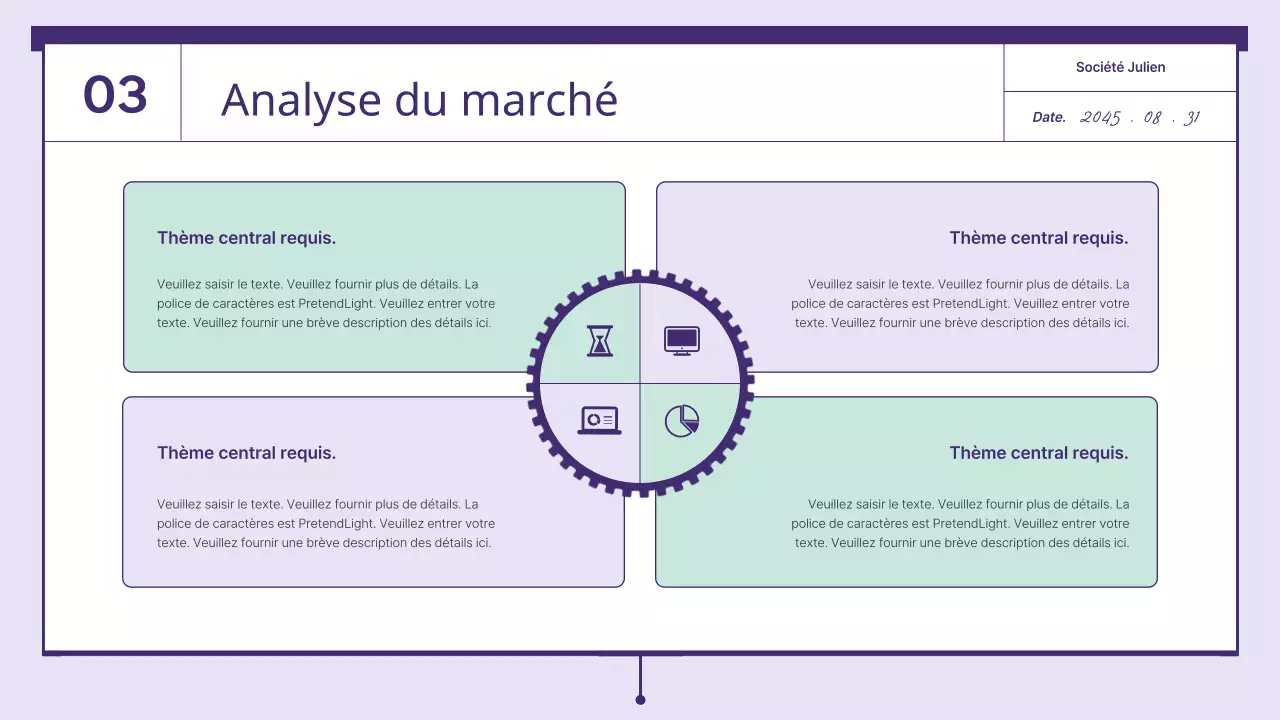 03

Analyse du marché

Société Julien

Date. 2045 . 08 . 31

Thème central requis.

Veuillez saisir le texte. Veuillez fournir plus de détails. La police de caractères est PretendLight. Veuillez entrer votre texte. Veuillez fournir une brève description des détails ici.

Thème central requis.

Veuillez saisir le texte. Veuillez fournir plus de détails. La police de caractères est PretendLight. Veuillez entrer votre texte. Veuillez fournir une brève description des détails ici.

Thème central requis.

Veuillez saisir le texte. Veuillez fournir plus de détails. La police de caractères est PretendLight. Veuillez entrer votre texte. Veuillez fournir une brève description des détails ici.

Thème central requis.

Veuillez saisir le texte. Veuillez fournir plus de détails. La police de caractères est PretendLight. Veuillez entrer votre texte. Veuillez fournir une brève description des détails ici.